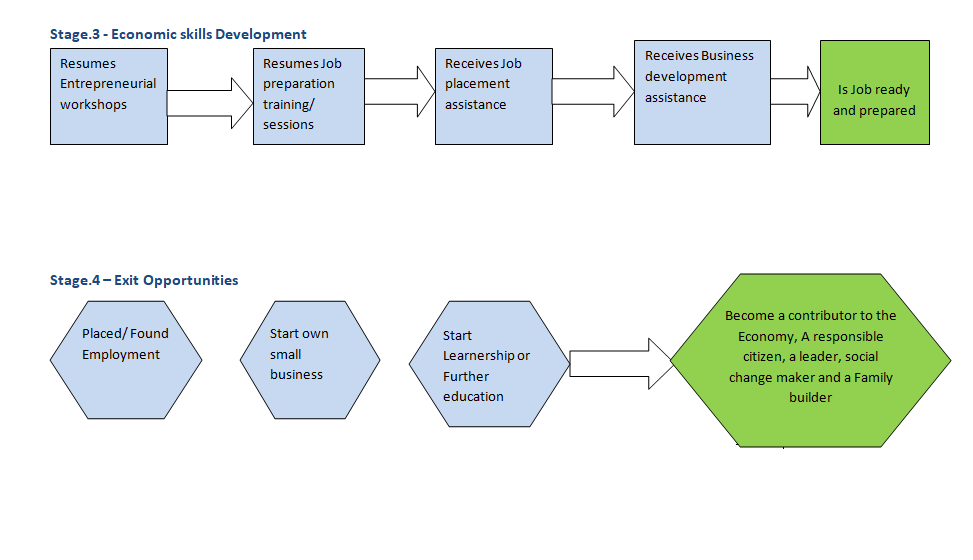 Stage.3 - Economic skills Development

Resumes Entrepreneurial workshops

Resumes Job preparation training/ sessions

Receives Job placement assistance

Receives Business development assistance

Is Job ready and prepared

Stage.4 – Exit Opportunities

Placed/ Found Employment

Start own small business

Start Learnership or Further education

Become a contributor to the Economy, A responsible citizen, a leader, social change maker and a Family builder